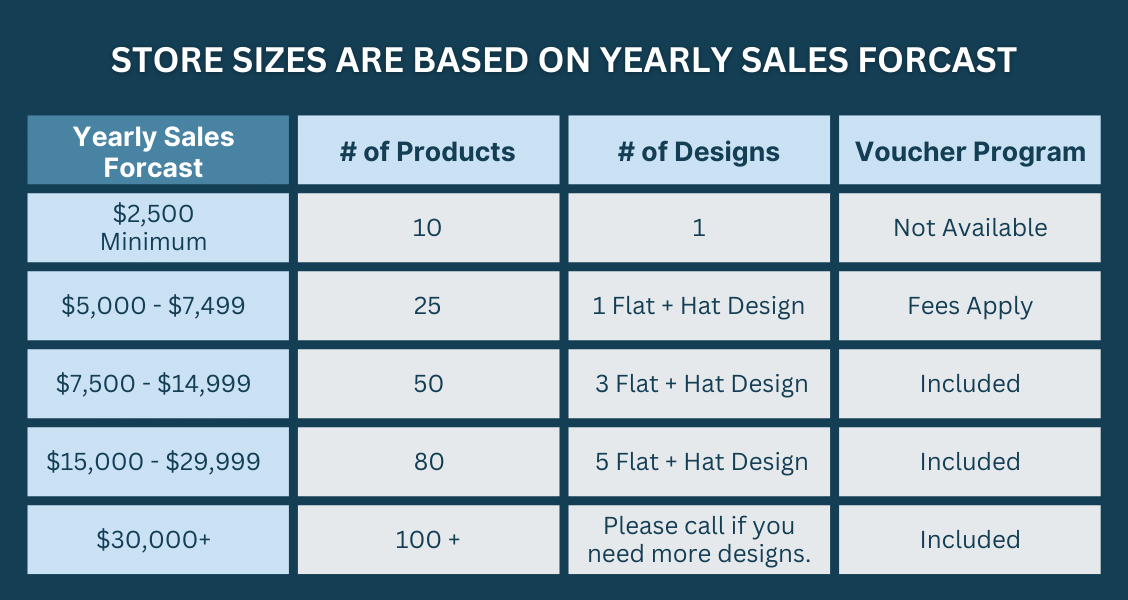 STORE SIZES ARE BASED ON YEARLY SALES FORCAST

| Yearly Sales Forcast | # of Products | # of Designs | Voucher Program |
|---|---|---|---|
| \$2,500 Minimum | 10 | 1 | Not Available |
| \$5,000 - \$7,499 | 25 | 1 Flat + Hat Design | Fees Apply |
| \$7,500 - \$14,999 | 50 | 3 Flat + Hat Design | Included |
| \$15,000 - \$29,999 | 80 | 5 Flat + Hat Design | Included |
| \$30,000+ | 100 + | Please call if you need more designs. | Included |